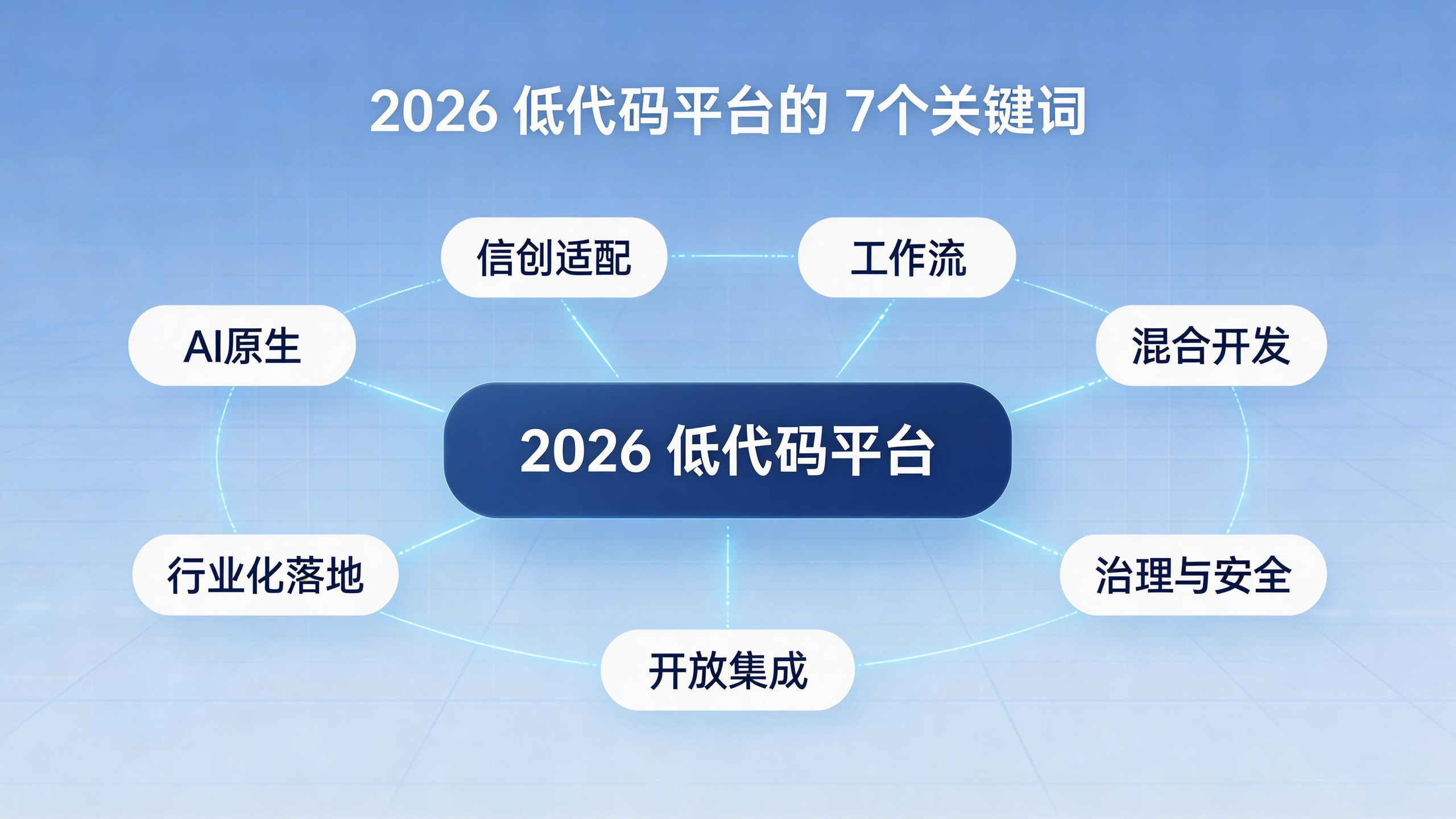 2026 低代码平台的 7个关键词

信创适配

工作流

AI原生

混合开发

2026 低代码平台

行业化落地

治理与安全

开放集成